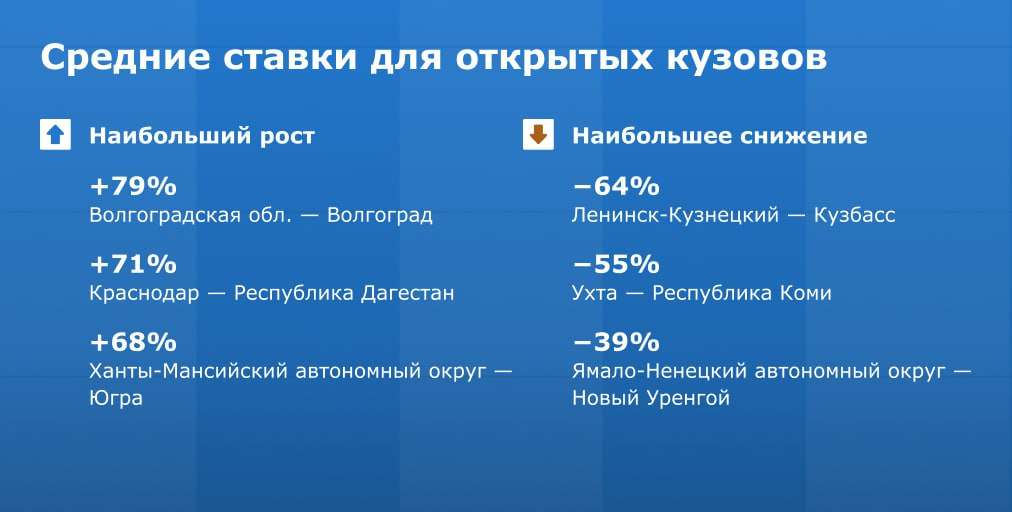 Средние ставки для открытых кузовов

Наибольший рост

+79%
Волгоградская обл. — Волгоград

+71%
Краснодар — Республика Дагестан

+68%
Ханты-Мансийский автономный округ — Югра

Наибольшее снижение

−64%
Ленинск-Кузнецкий — Кузбасс

−55%
Ухта — Республика Коми

−39%
Ямало-Ненецкий автономный округ — Новый Уренгой